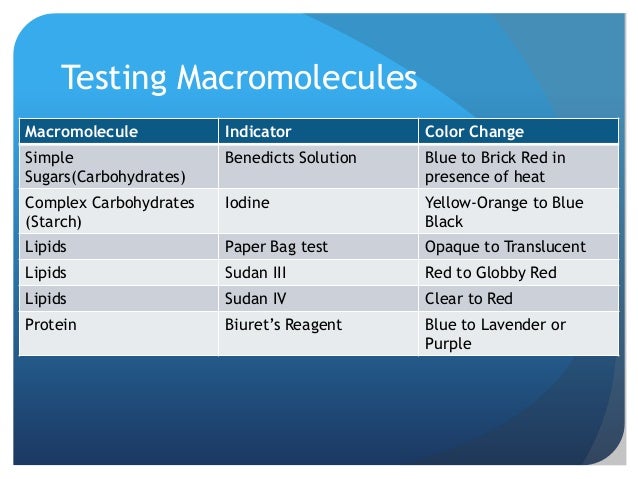 Testing Macromolecules

| Macromolecule | Indicator | Color Change |
|---|---|---|
| Simple Sugars(Carbohydrates) | Benedicts Solution | Blue to Brick Red in presence of heat |
| Complex Carbohydrates (Starch) | Iodine | Yellow-Orange to Blue Black |
| Lipids | Paper Bag test | Opaque to Translucent |
| Lipids | Sudan III | Red to Globby Red |
| Lipids | Sudan IV | Clear to Red |
| Protein | Biuret's Reagent | Blue to Lavender or Purple |